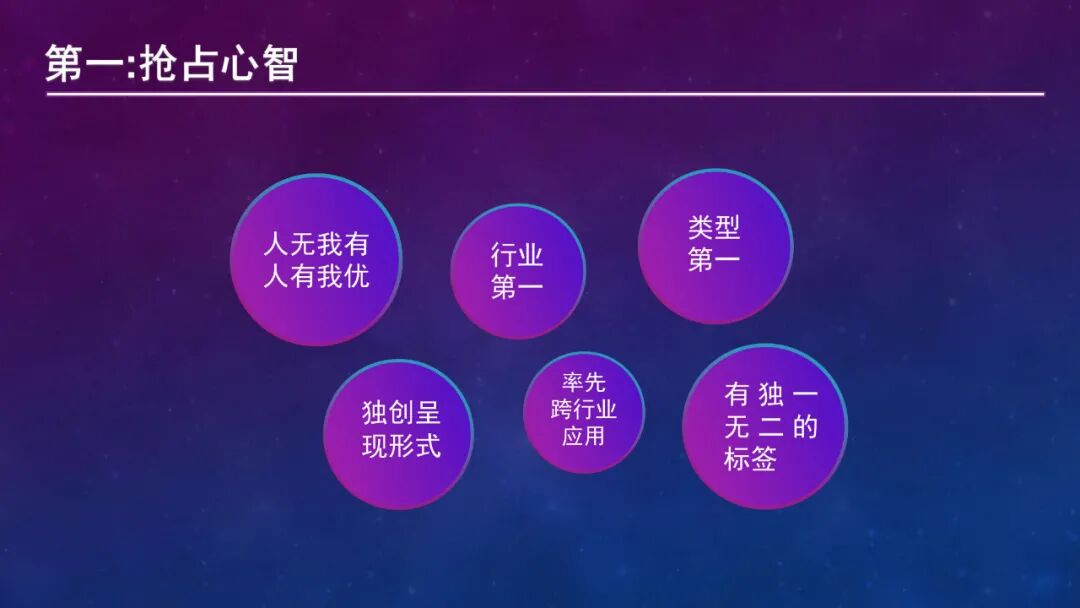 第一:抢占心智

人无我有
人有我优

行业
第一

类型
第一

独创呈
现形式

率先
跨行业
应用

有独一
无二的
标签